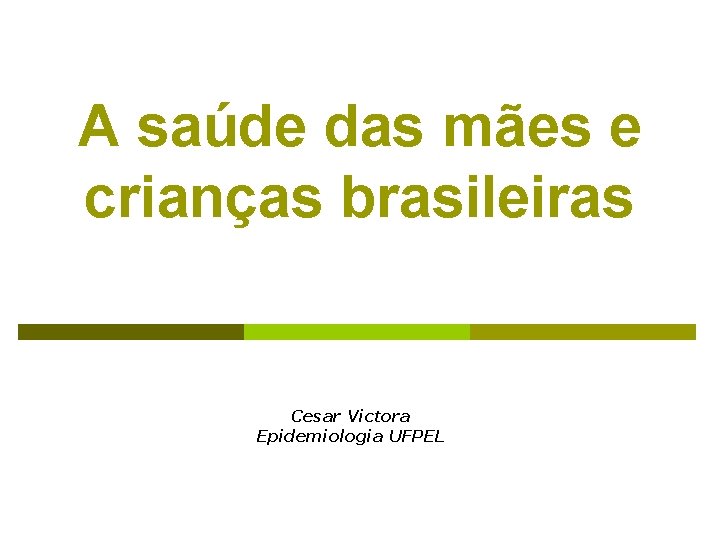 A saúde das mães e crianças brasileiras

Cesar Victora
Epidemiologia UFPEL